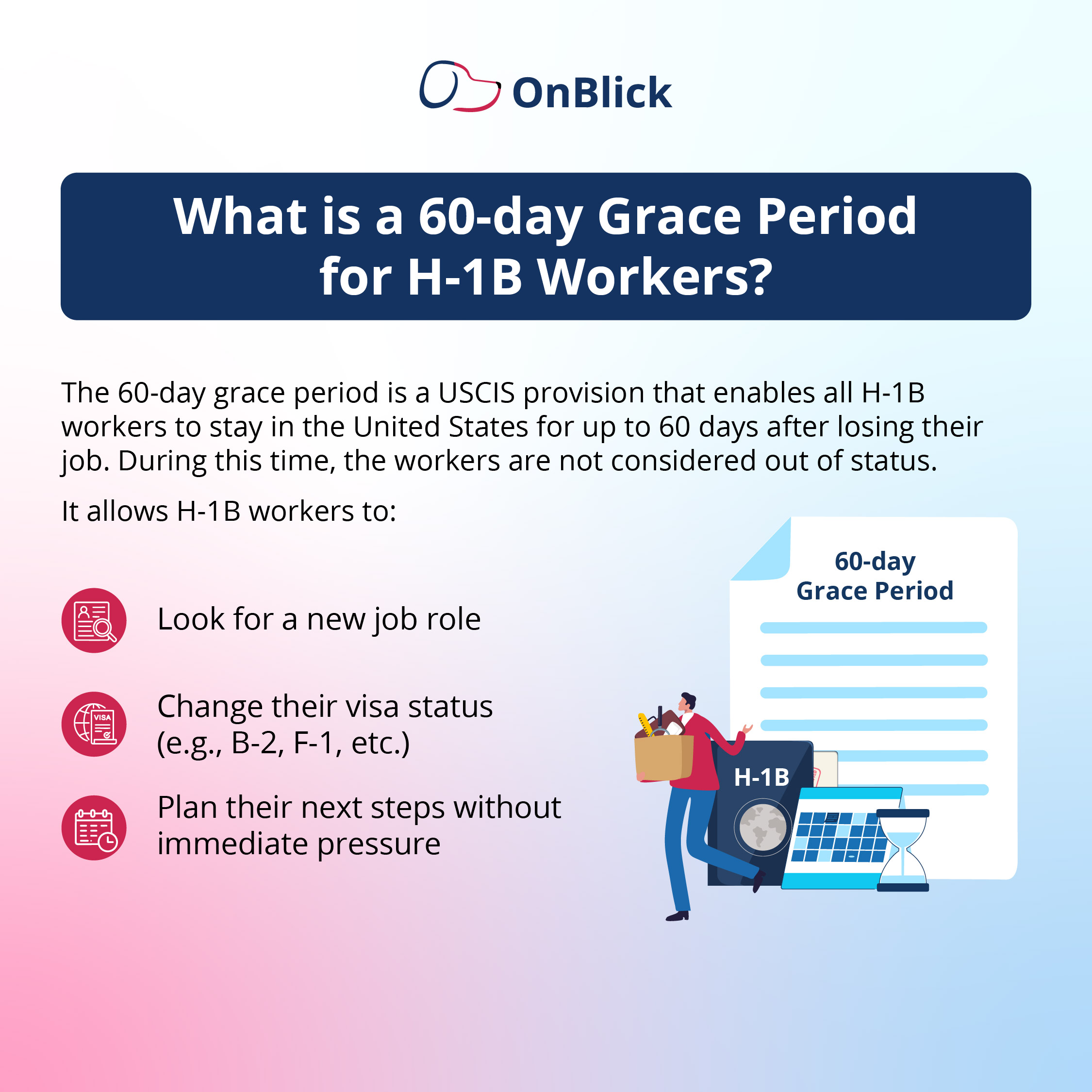 OnBlick

What is a 60-day Grace Period for H-1B Workers?

The 60-day grace period is a USCIS provision that enables all H-1B workers to stay in the United States for up to 60 days after losing their job. During this time, the workers are not considered out of status.

It allows H-1B workers to:

Look for a new job role

VISA

Change their visa status (e.g., B-2, F-1, etc.)

Plan their next steps without immediate pressure

60-day Grace Period

H-1B